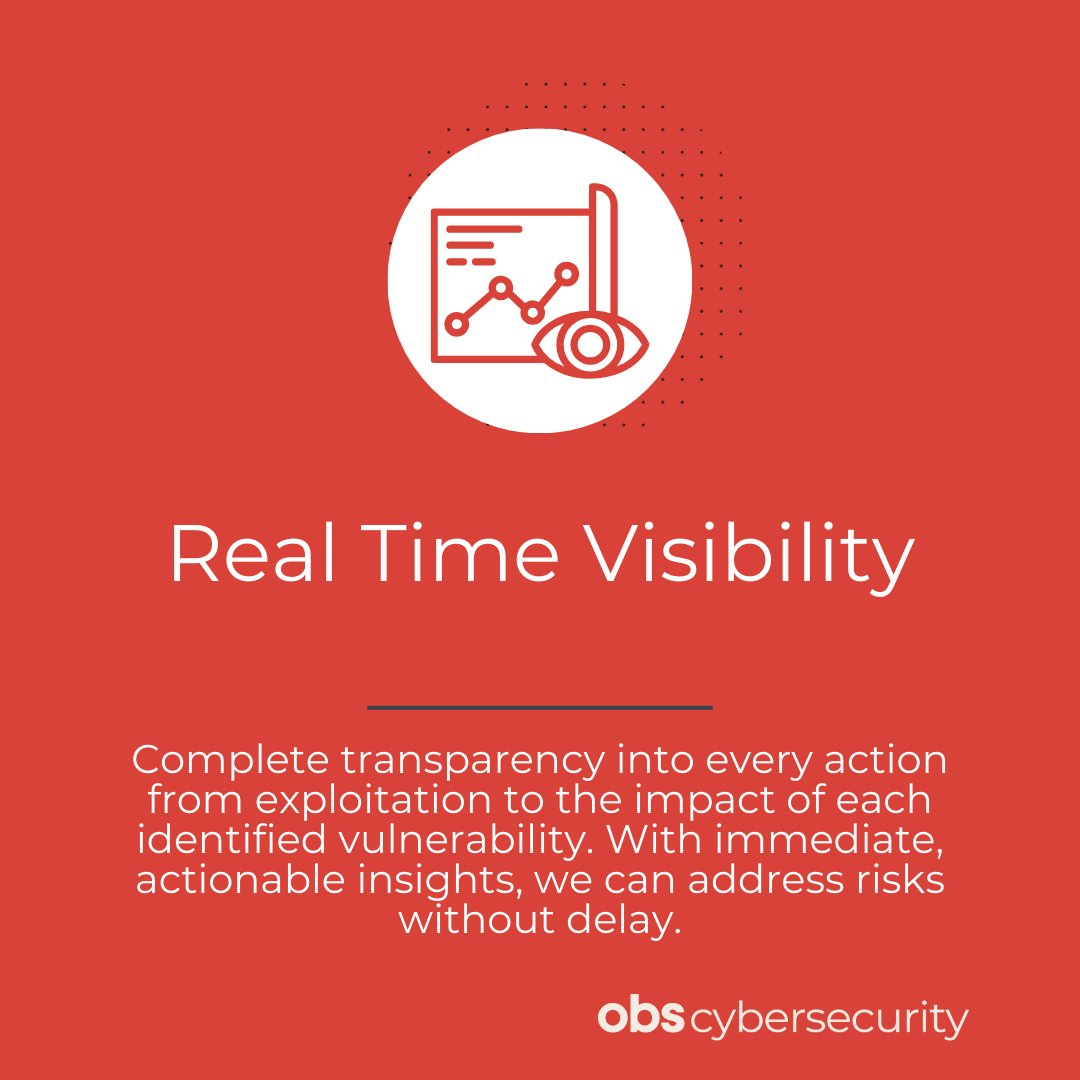 Real Time Visibility

Complete transparency into every action from exploitation to the impact of each identified vulnerability. With immediate, actionable insights, we can address risks without delay.

obs cybersecurity